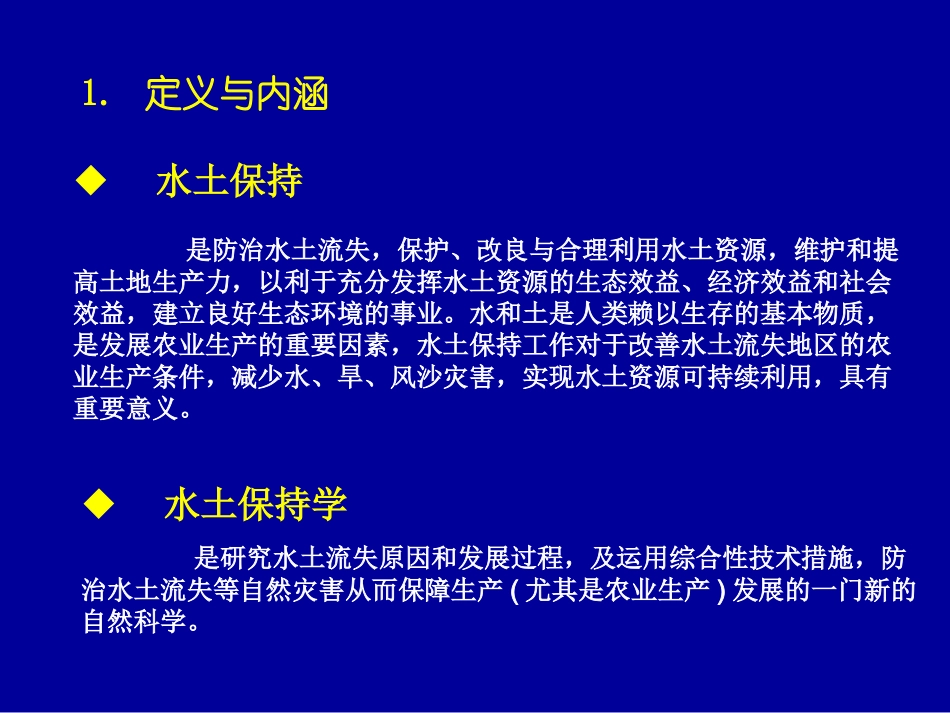 1. 定义与内涵

◆ 水土保持

是防治水土流失，保护、改良与合理利用水土资源，维护和提高土地生产力，以利于充分发挥水土资源的生态效益、经济效益和社会效益，建立良好生态环境的事业。水和土是人类赖以生存的基本物质，是发展农业生产的重要因素，水土保持工作对于改善水土流失地区的农业生产条件，减少水、旱、风沙灾害，实现水土资源可持续利用，具有重要意义。

◆ 水土保持学

是研究水土流失原因和发展过程，及运用综合性技术措施，防治水土流失等自然灾害从而保障生产 ( 尤其是农业生产 ) 发展的一门新的自然科学。